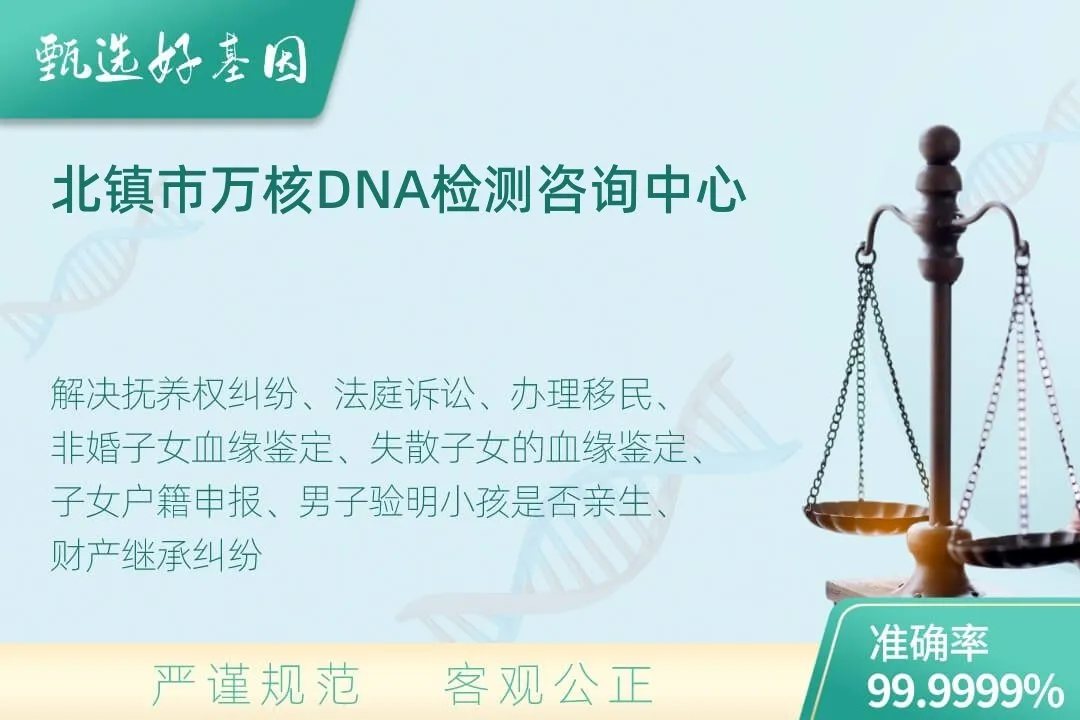 甄选好基因

北镇市万核DNA检测咨询中心

解决抚养权纠纷、法庭诉讼、办理移民、非婚子女血缘鉴定、失散子女的血缘鉴定、子女户籍申报、男子验明小孩是否亲生、财产继承纠纷

严谨规范　客观公正

准确率
99.9999%